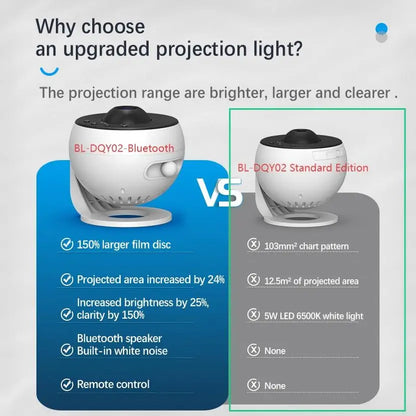 Why choose
an upgraded projection light?

The projection range are brighter, larger and clearer .

BL-DQY02-Bluetooth

VS

BL-DQY02 Standard Edition

150% larger film disc

Projected area increased by 24%

Increased brightness by 25%, clarity by 150%

Bluetooth speaker
Built-in white noise

Remote control

103mm² chart pattern

12.5m² of projected area

5W LED 6500K white light

None

None